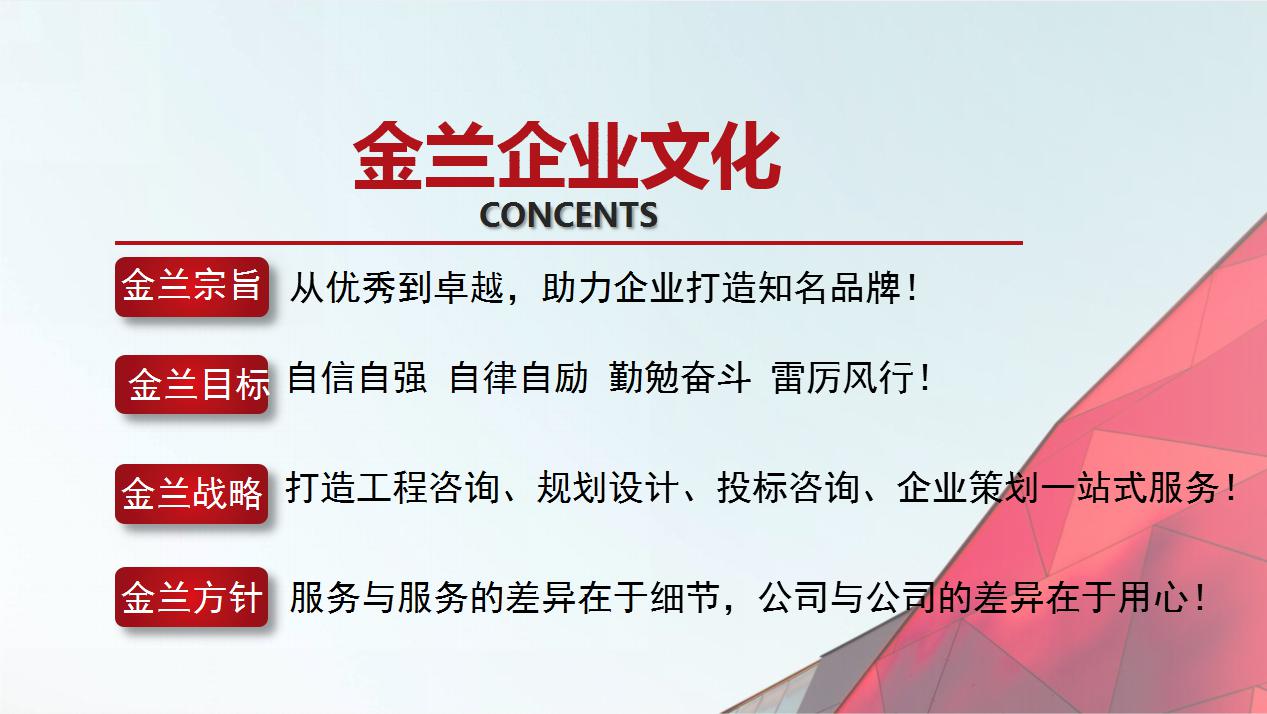 金兰企业文化

CONCENTS

金兰宗旨 从优秀到卓越，助力企业打造知名品牌！

金兰目标 自信自强 自律自励 勤勉奋斗 雷厉风行！

金兰战略 打造工程咨询、规划设计、投标咨询、企业策划一站式服务！

金兰方针 服务与服务的差异在于细节，公司与公司的差异在于用心！